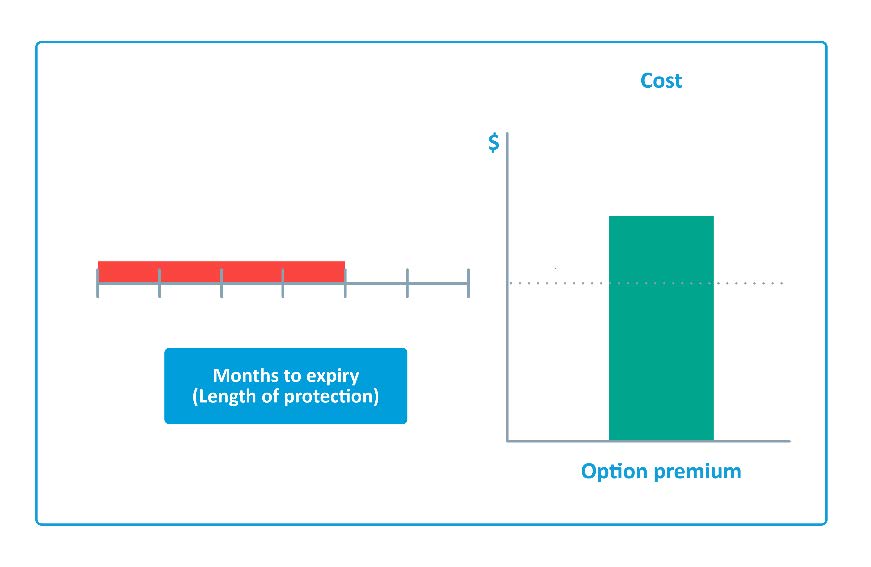 Cost

$

Months to expiry
(Length of protection)

Option premium